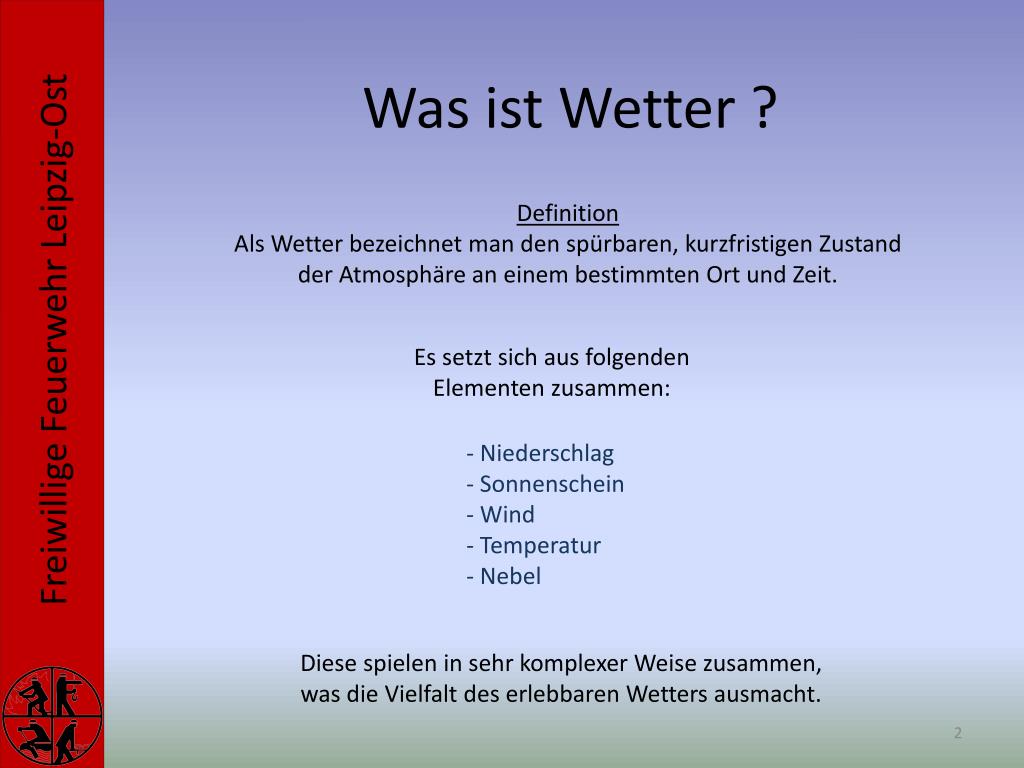 Freiwillige Feuerwehr Leipzig-Ost

Was ist Wetter ?

Definition
Als Wetter bezeichnet man den spürbaren, kurzfristigen Zustand der Atmosphäre an einem bestimmten Ort und Zeit.

Es setzt sich aus folgenden Elementen zusammen:

- Niederschlag
- Sonnenschein
- Wind
- Temperatur
- Nebel

Diese spielen in sehr komplexer Weise zusammen, was die Vielfalt des erlebbaren Wetters ausmacht.

2